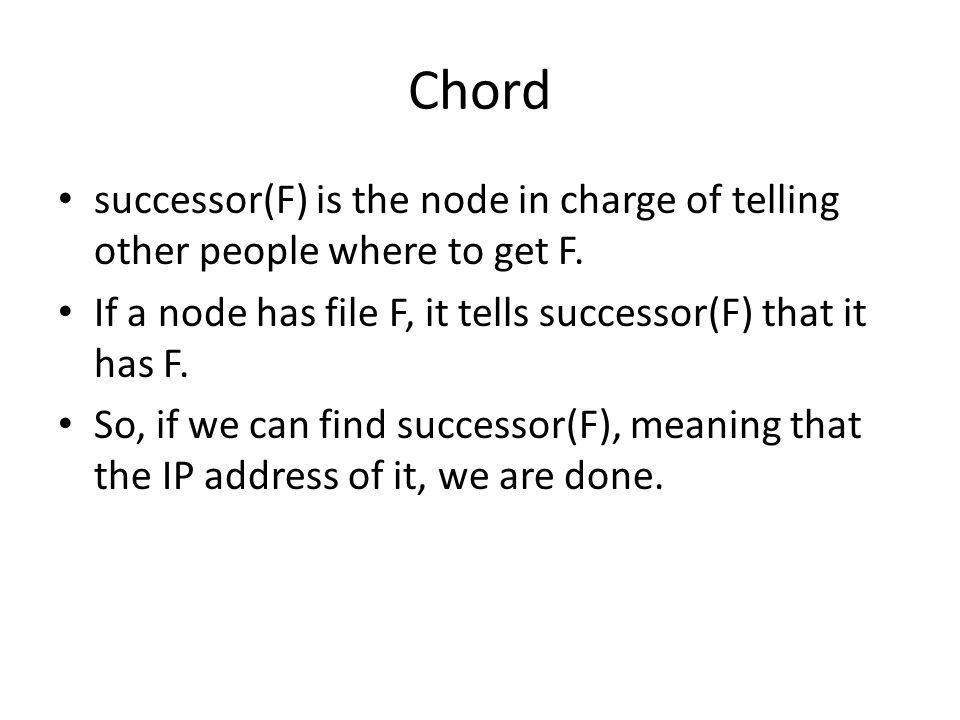 Chord

• successor(F) is the node in charge of telling other people where to get F.

• If a node has file F, it tells successor(F) that it has F.

• So, if we can find successor(F), meaning that the IP address of it, we are done.